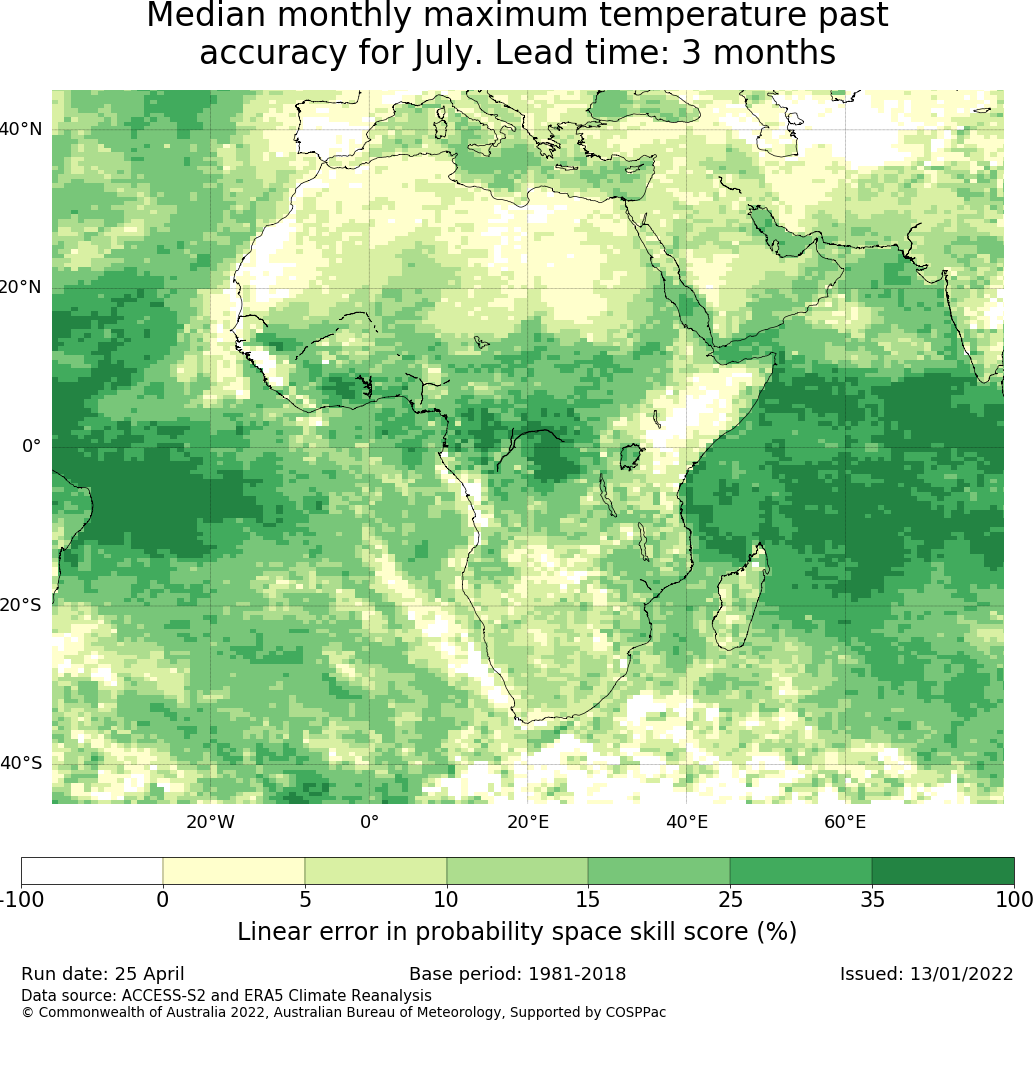 Median monthly maximum temperature past accuracy for July. Lead time: 3 months

40°N
20°N
0°
20°S
40°S

20°W
0°
20°E
40°E
60°E

-100
0
5
10
15
25
35
100

Linear error in probability space skill score (%)

Run date: 25 April
Base period: 1981-2018
Issued: 13/01/2022
Data source: ACCESS-S2 and ERA5 Climate Reanalysis
© Commonwealth of Australia 2022, Australian Bureau of Meteorology, Supported by COSPPac